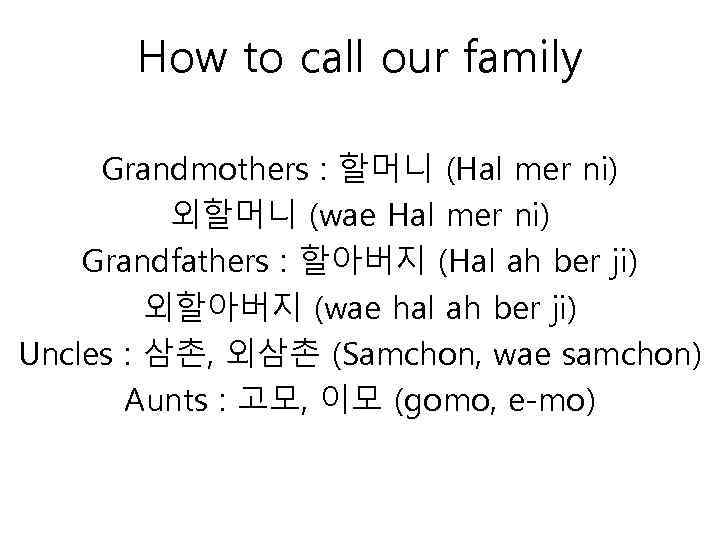 How to call our family

Grandmothers : 할머니 (Hal mer ni)
외할머니 (wae Hal mer ni)
Grandfathers : 할아버지 (Hal ah ber ji)
외할아버지 (wae hal ah ber ji)
Uncles : 삼촌, 외삼촌 (Samchon, wae samchon)
Aunts : 고모, 이모 (gomo, e-mo)